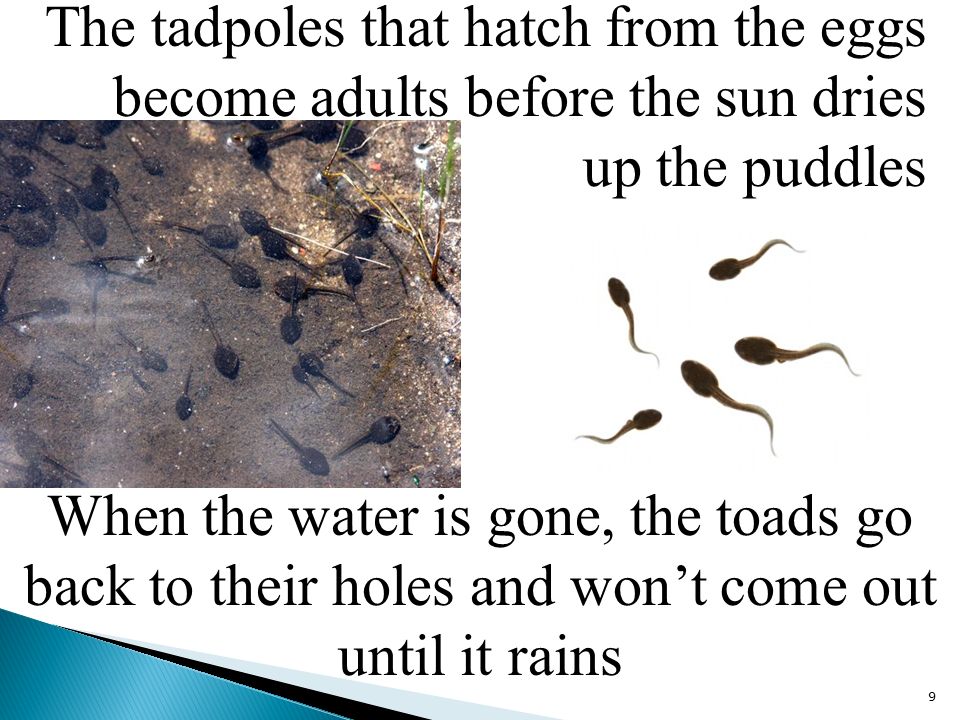 The tadpoles that hatch from the eggs become adults before the sun dries up the puddles

When the water is gone, the toads go back to their holes and won’t come out until it rains

9